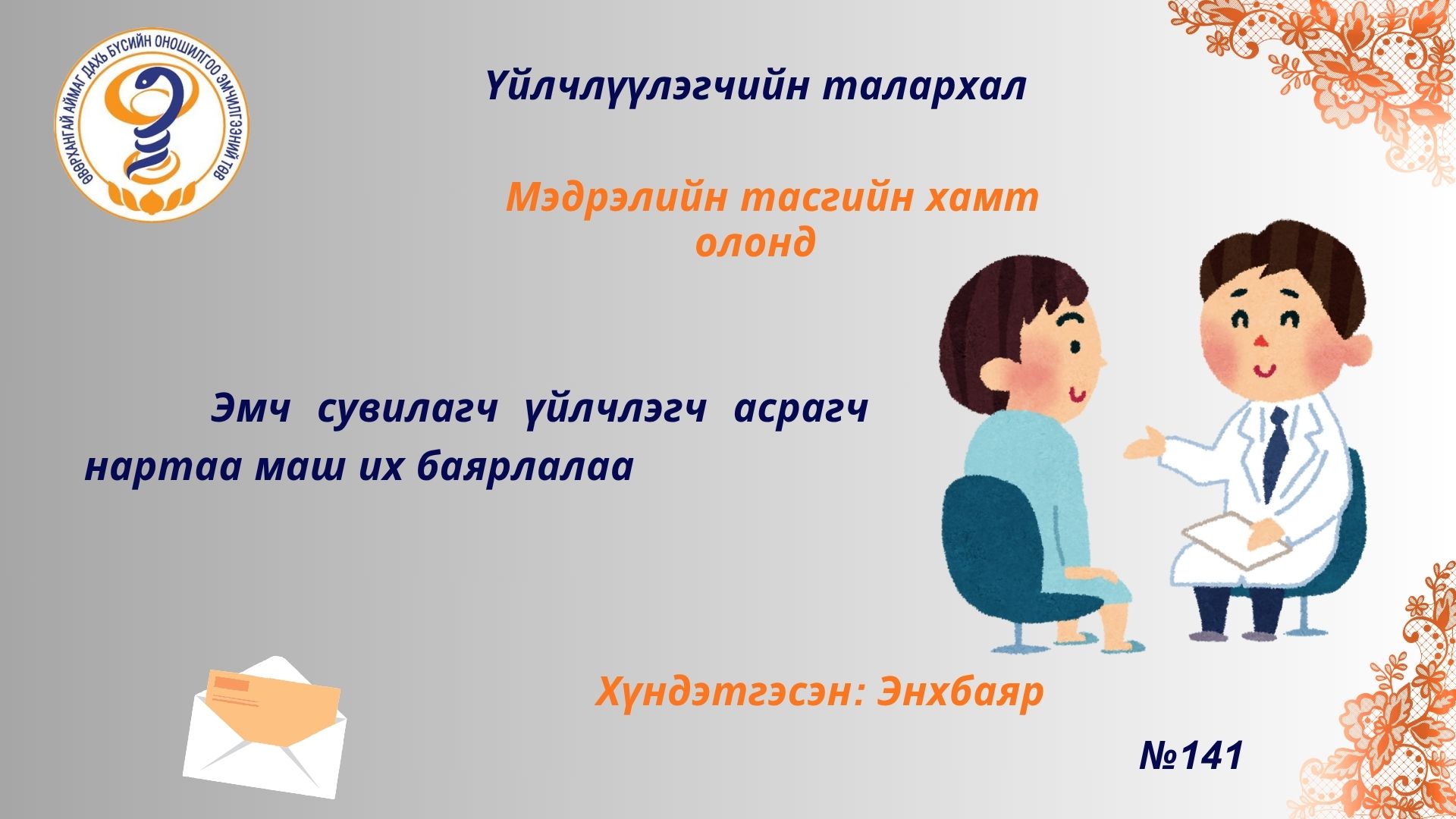 ӨВӨРХАНГАЙ АЙМАГ ДАХЬ БҮСИЙН ОНОШИЛГОО ЭМЧИЛГЭЭНИЙ ТӨВ

Үйлчлүүлэгчийн талархал

Мэдрэлийн тасгийн хамт олонд

Эмч сувилагч үйлчлэгч асрагч нартаа маш их баярлалаа

Хүндэтгэсэн: Энхбаяр

№141